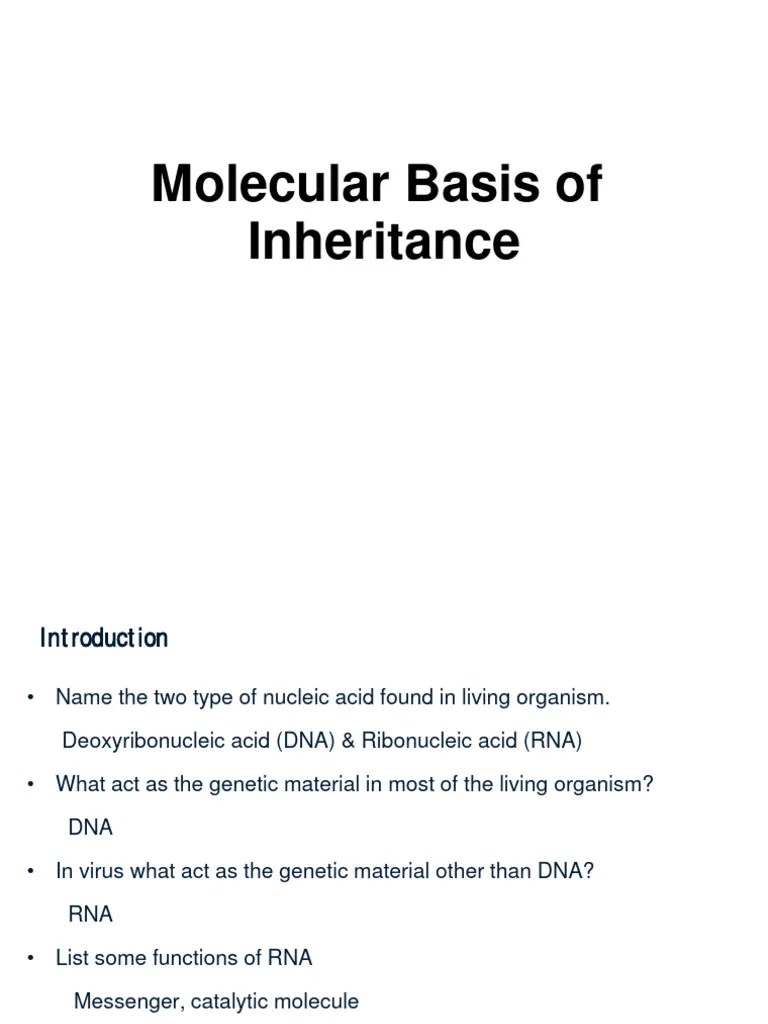 Molecular Basis of Inheritance

Introduction

• Name the two type of nucleic acid found in living organism.

Deoxyribonucleic acid (DNA) & Ribonucleic acid (RNA)

• What act as the genetic material in most of the living organism?

DNA

• In virus what act as the genetic material other than DNA?

RNA

• List some functions of RNA

Messenger, catalytic molecule